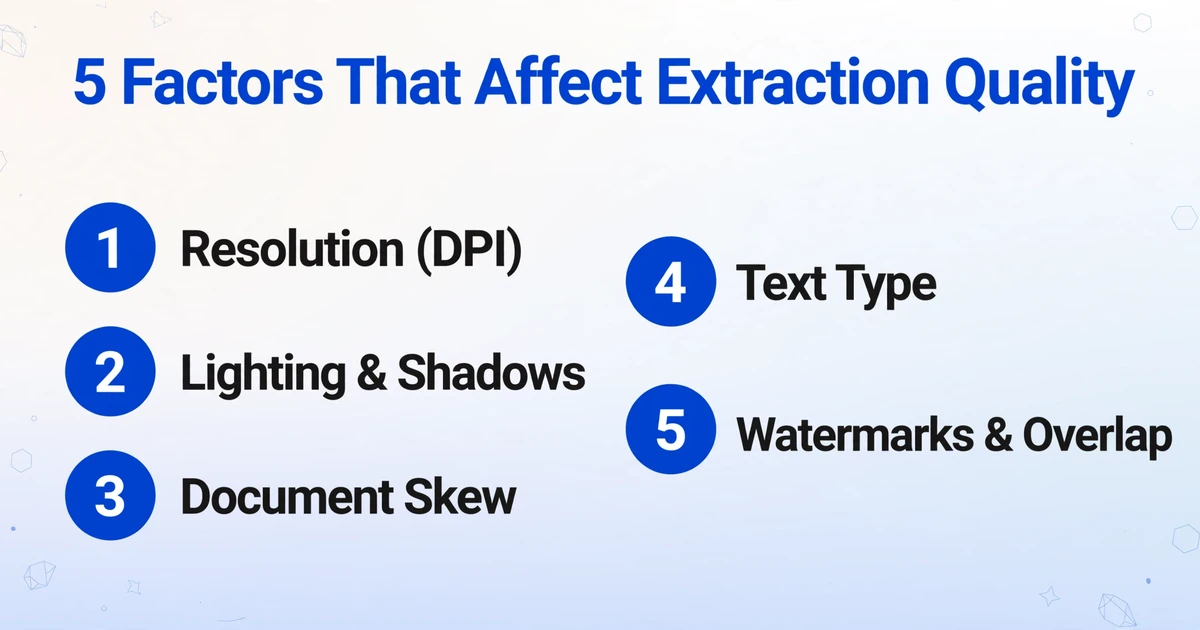 5 Factors That Affect Extraction Quality

1 Resolution (DPI)

2 Lighting & Shadows

3 Document Skew

4 Text Type

5 Watermarks & Overlap